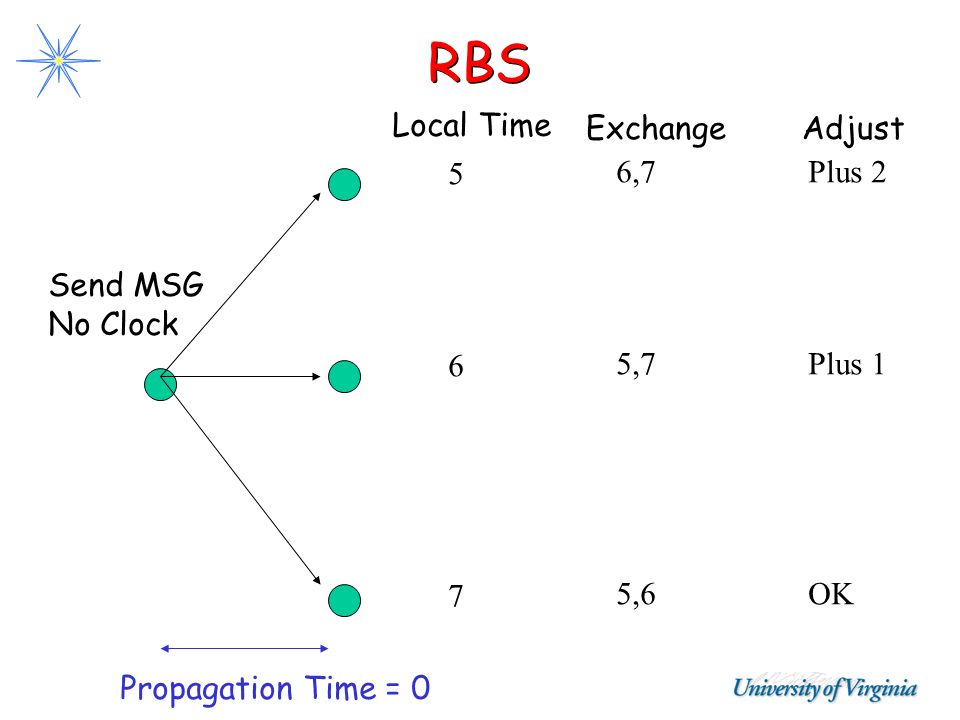 RBS

Send MSG
No Clock

| Local Time | Exchange | Adjust |
|---|---|---|
| 5 | 6,7 | Plus 2 |
| 6 | 5,7 | Plus 1 |
| 7 | 5,6 | OK |

Propagation Time = 0

University of Virginia